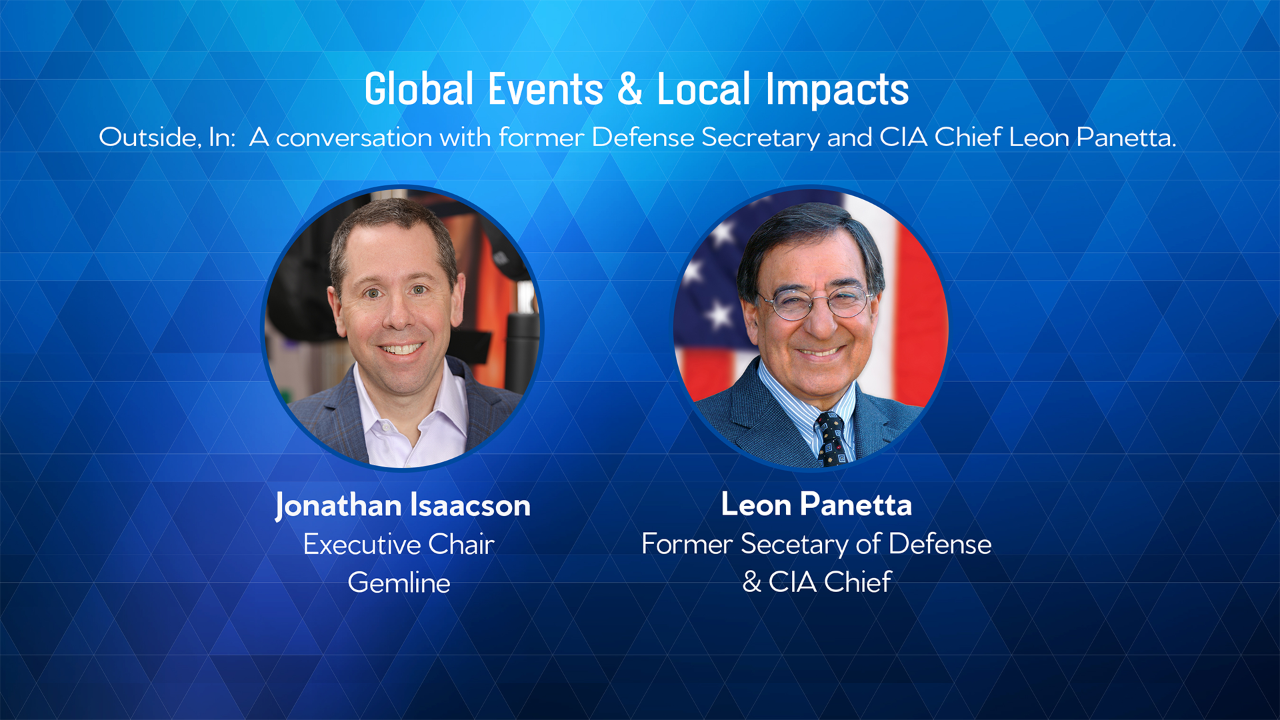 Global Events & Local Impacts

Outside, In: A conversation with former Defense Secretary and CIA Chief Leon Panetta.

Jonathan Isaacson
Executive Chair
Gemline

Leon Panetta
Former Secetary of Defense
& CIA Chief